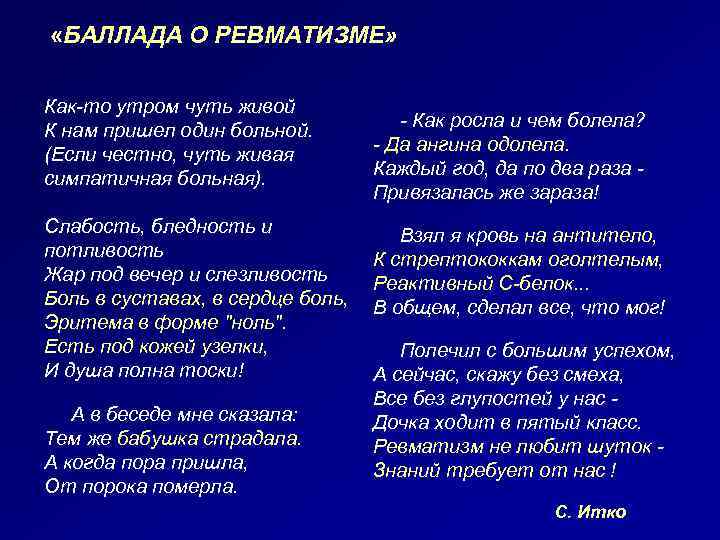 «БАЛЛАДА О РЕВМАТИЗМЕ»

Как-то утром чуть живой
К нам пришел один больной.
(Если честно, чуть живая
симпатичная больная).

Слабость, бледность и потливость
Жар под вечер и слезливость
Боль в суставах, в сердце боль,
Эритема в форме "ноль".
Есть под кожей узелки,
И душа полна тоски!

А в беседе мне сказала:
Тем же бабушка страдала.
А когда пора пришла,
От порока померла.

- Как росла и чем болела?
- Да ангина одолела.
Каждый год, да по два раза -
Привязалась же зараза!

Взял я кровь на антитело,
К стрептококкам оголтелым,
Реактивный С-белок...
В общем, сделал все, что мог!

Полечил с большим успехом,
А сейчас, скажу без смеха,
Все без глупостей у нас -
Дочка ходит в пятый класс.
Ревматизм не любит шуток -
Знаний требует от нас !

С. Итко